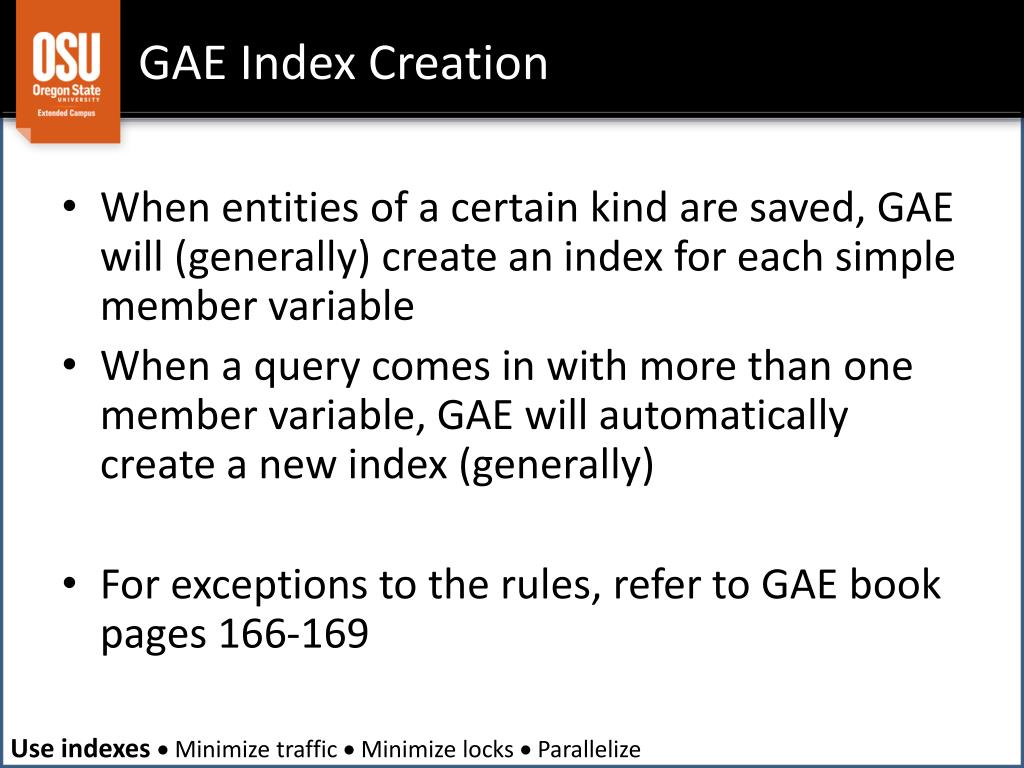 OSU
Oregon State
UNIVERSITY
Extended Campus

GAE Index Creation

• When entities of a certain kind are saved, GAE will (generally) create an index for each simple member variable
• When a query comes in with more than one member variable, GAE will automatically create a new index (generally)

• For exceptions to the rules, refer to GAE book pages 166-169

Use indexes • Minimize traffic • Minimize locks • Parallelize